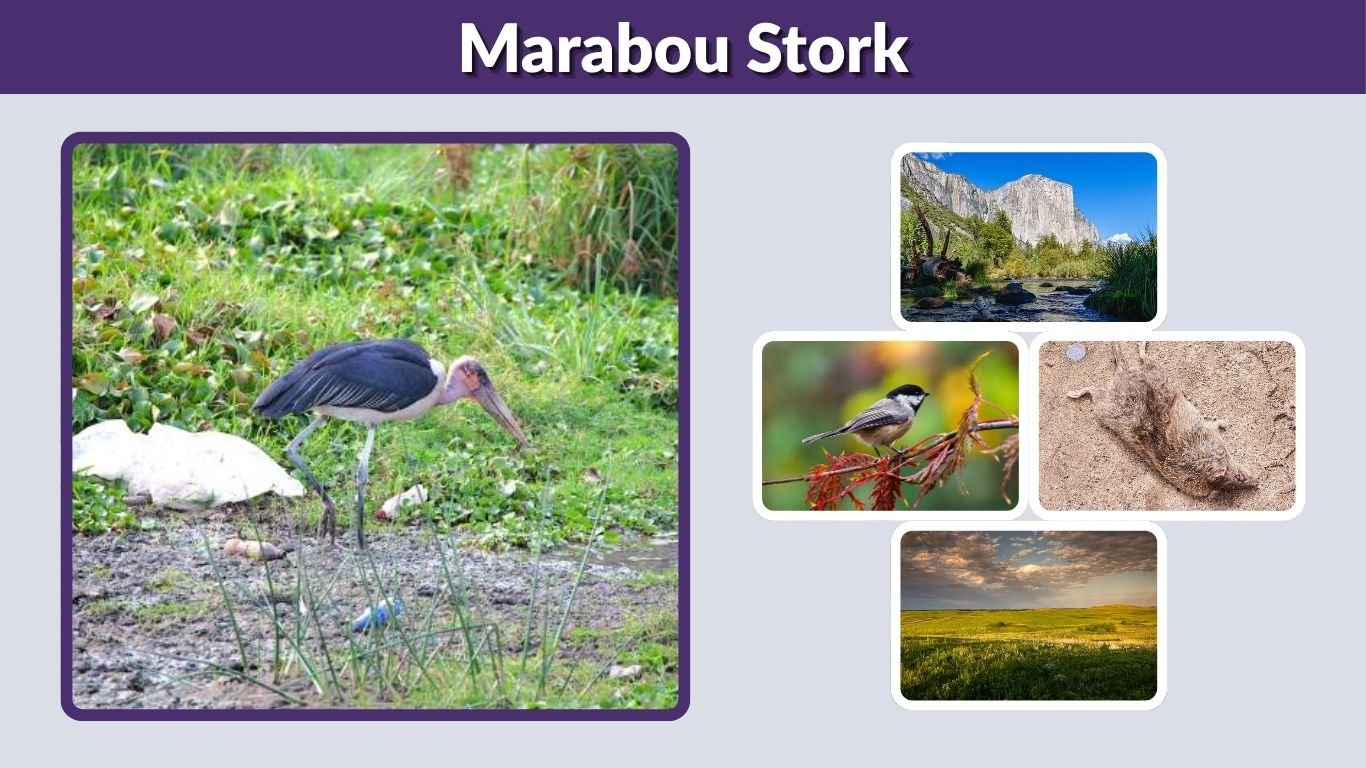 Marabou Stork